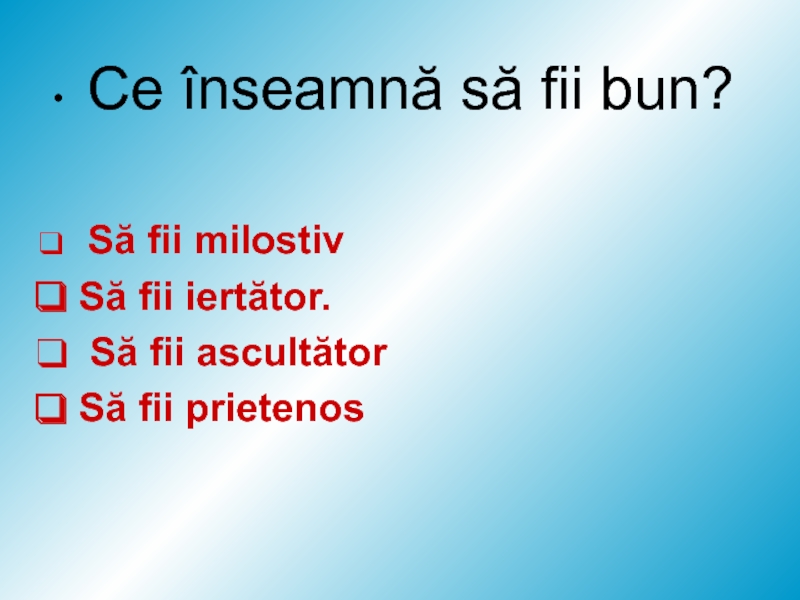 • Ce înseamnă să fii bun?

❑ Să fii milostiv
❑ Să fii iertător.
❑ Să fii ascultător
❑ Să fii prietenos